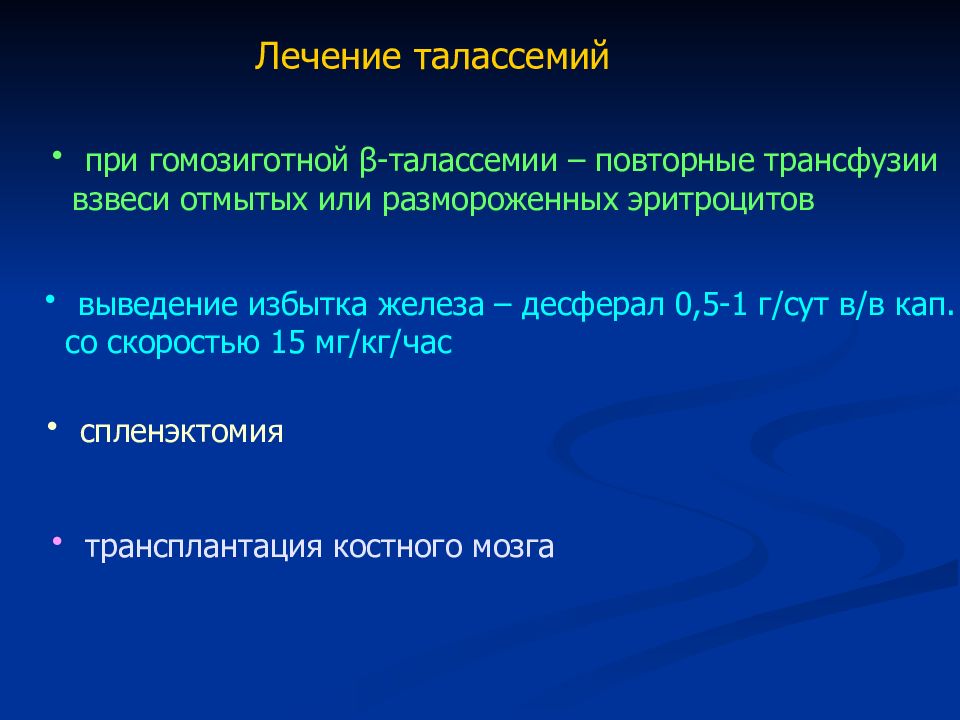 Лечение талассемий

• при гомозиготной β-талассемии – повторные трансфузии взвеси отмытых или размороженных эритроцитов

• выведение избытка железа – десферал 0,5-1 г/сут в/в кап. со скоростью 15 мг/кг/час

• спленэктомия

• трансплантация костного мозга